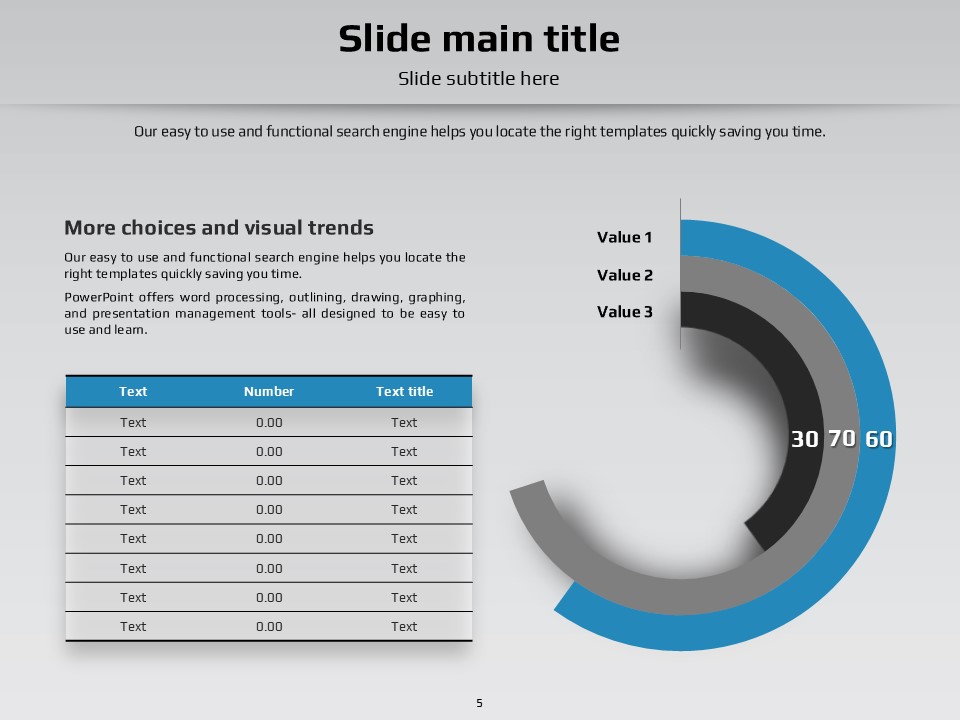 Slide main title

Slide subtitle here

Our easy to use and functional search engine helps you locate the right templates quickly saving you time.

More choices and visual trends

Our easy to use and functional search engine helps you locate the right templates quickly saving you time.

PowerPoint offers word processing, outlining, drawing, graphing, and presentation management tools- all designed to be easy to use and learn.

| Text | Number | Text title |
|---|---|---|
| Text | 0.00 | Text |
| Text | 0.00 | Text |
| Text | 0.00 | Text |
| Text | 0.00 | Text |
| Text | 0.00 | Text |
| Text | 0.00 | Text |
| Text | 0.00 | Text |
| Text | 0.00 | Text |

Value 1
Value 2
Value 3

30 70 60

5